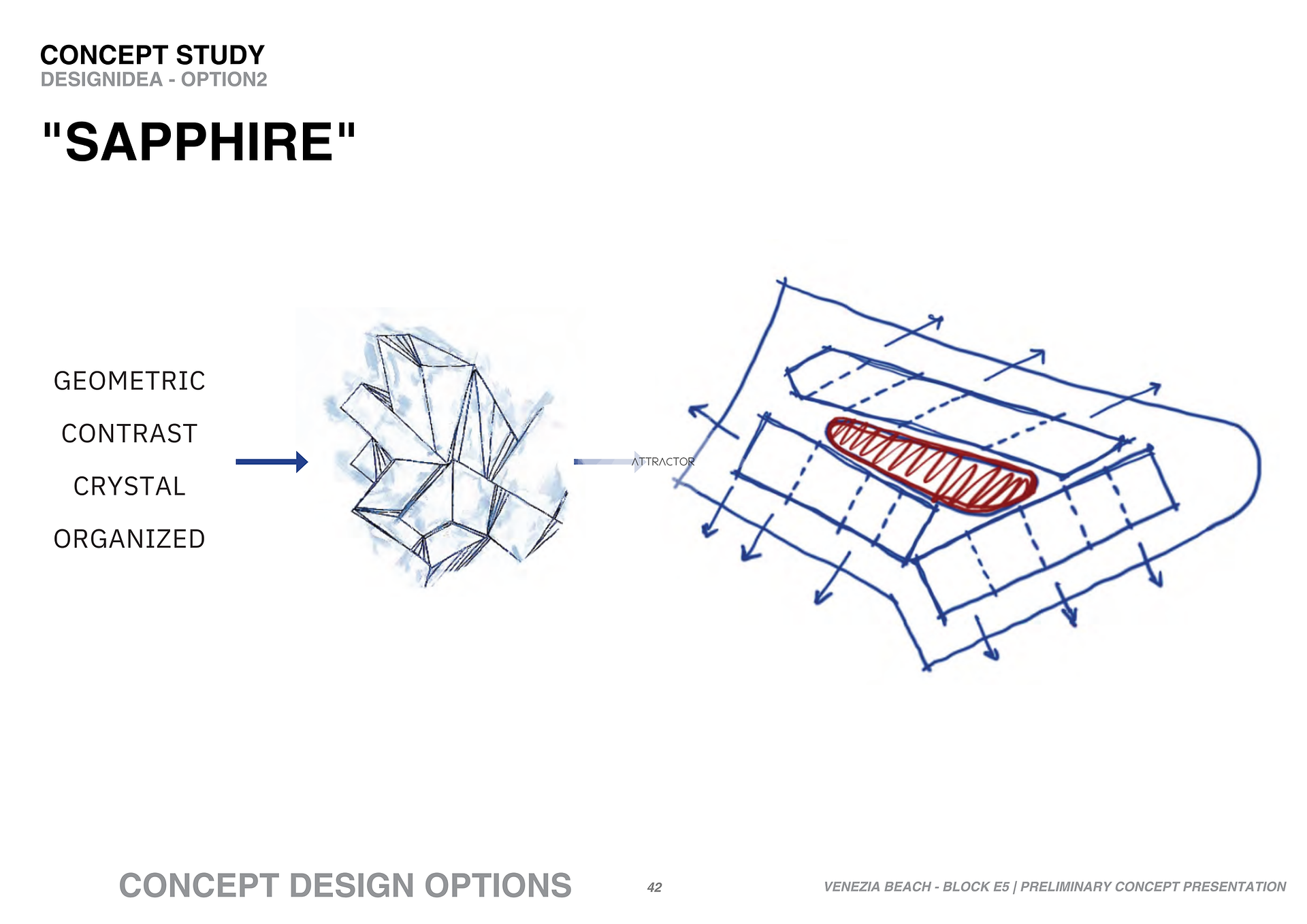 CONCEPT STUDY
DESIGNIDEA - OPTION2

"SAPPHIRE"

GEOMETRIC

CONTRAST

CRYSTAL

ORGANIZED

ATTRACTOR

CONCEPT DESIGN OPTIONS

42

VENEZIA BEACH - BLOCK E5 | PRELIMINARY CONCEPT PRESENTATION